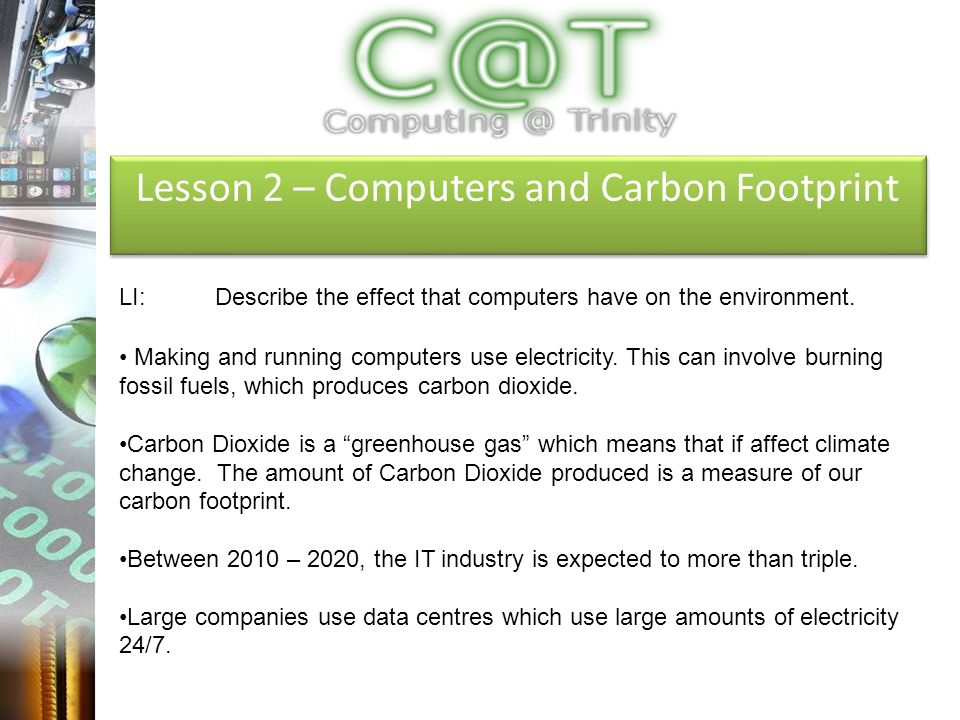 C@T
Computing @ Trinity

Lesson 2 – Computers and Carbon Footprint

LI: Describe the effect that computers have on the environment.

• Making and running computers use electricity. This can involve burning fossil fuels, which produces carbon dioxide.

•Carbon Dioxide is a “greenhouse gas” which means that if affect climate change. The amount of Carbon Dioxide produced is a measure of our carbon footprint.

•Between 2010 – 2020, the IT industry is expected to more than triple.

•Large companies use data centres which use large amounts of electricity 24/7.